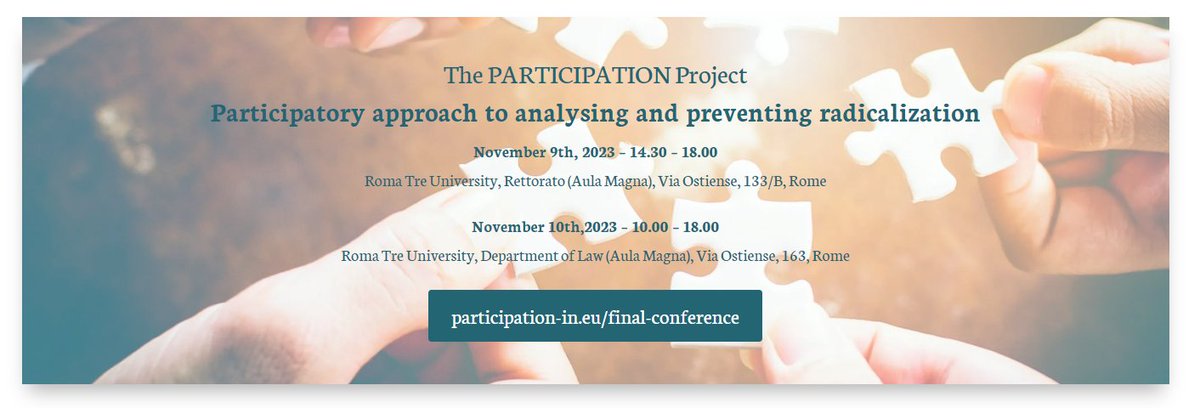 The PARTICIPATION Project

Participatory approach to analysing and preventing radicalization

November 9th, 2023 - 14.30 - 18.00

Roma Tre University, Rettorato (Aula Magna), Via Ostiense, 133/B, Rome

November 10th,2023 - 10.00 - 18.00

Roma Tre University, Department of Law (Aula Magna), Via Ostiense, 163, Rome

participation-in.eu/final-conference